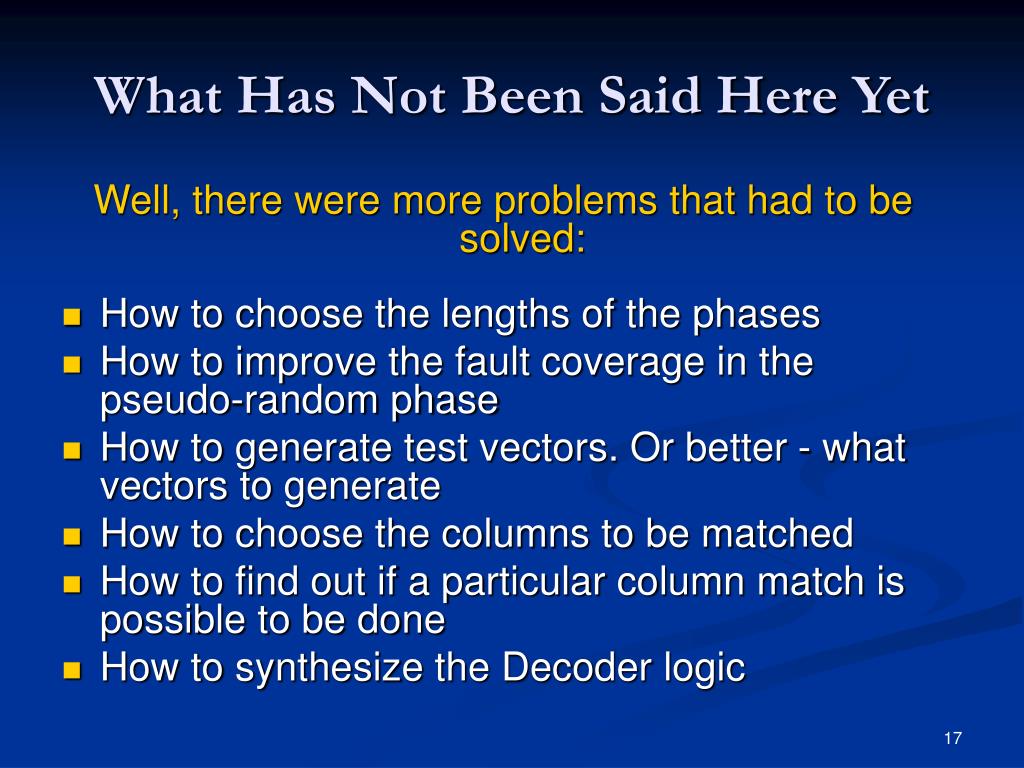 What Has Not Been Said Here Yet

Well, there were more problems that had to be solved:

- How to choose the lengths of the phases
- How to improve the fault coverage in the pseudo-random phase
- How to generate test vectors. Or better - what vectors to generate
- How to choose the columns to be matched
- How to find out if a particular column match is possible to be done
- How to synthesize the Decoder logic

17